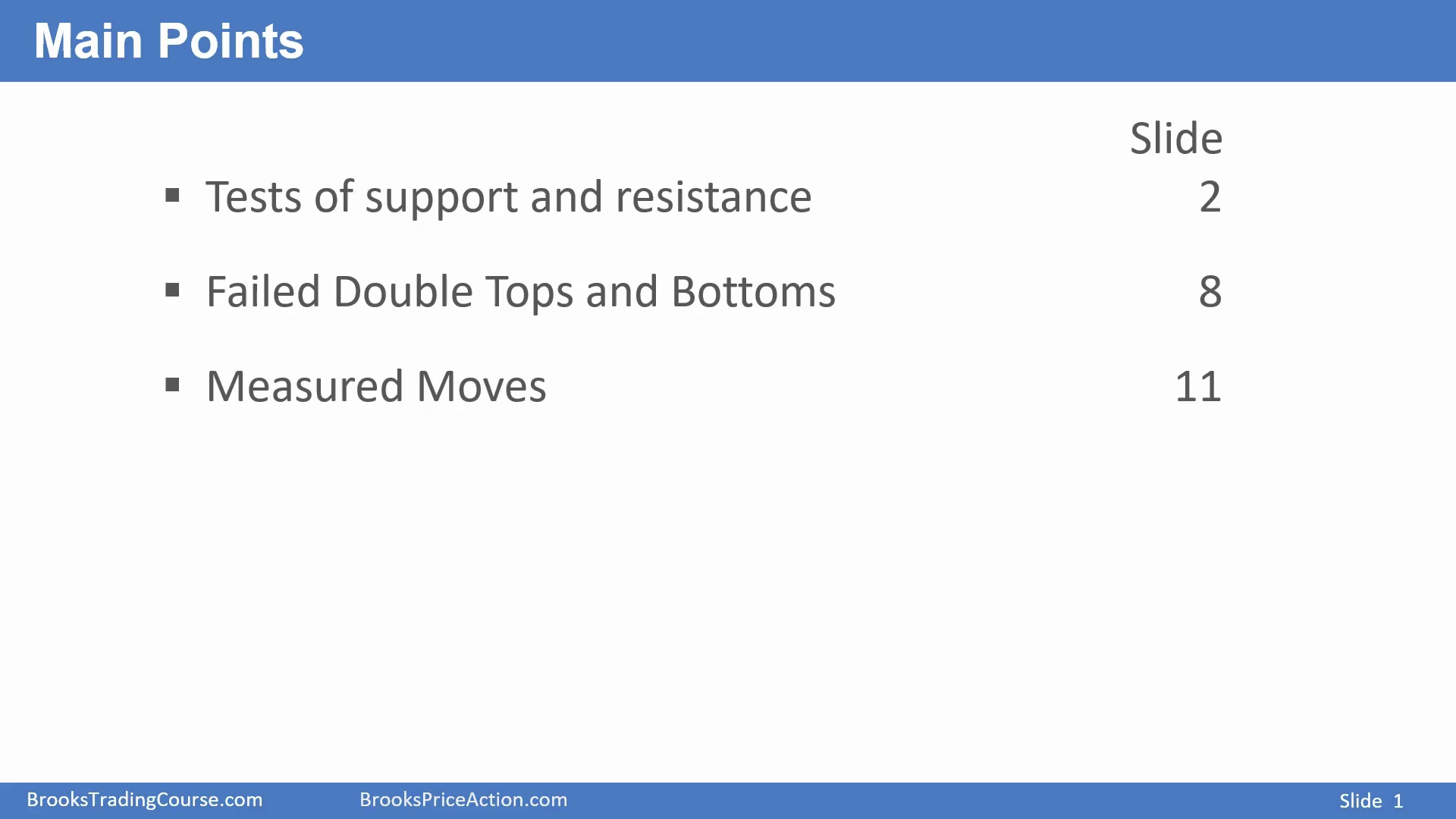 Main Points

Slide

▪ Tests of support and resistance 2

▪ Failed Double Tops and Bottoms 8

▪ Measured Moves 11

BrooksTradingCourse.com BrooksPriceAction.com Slide 1